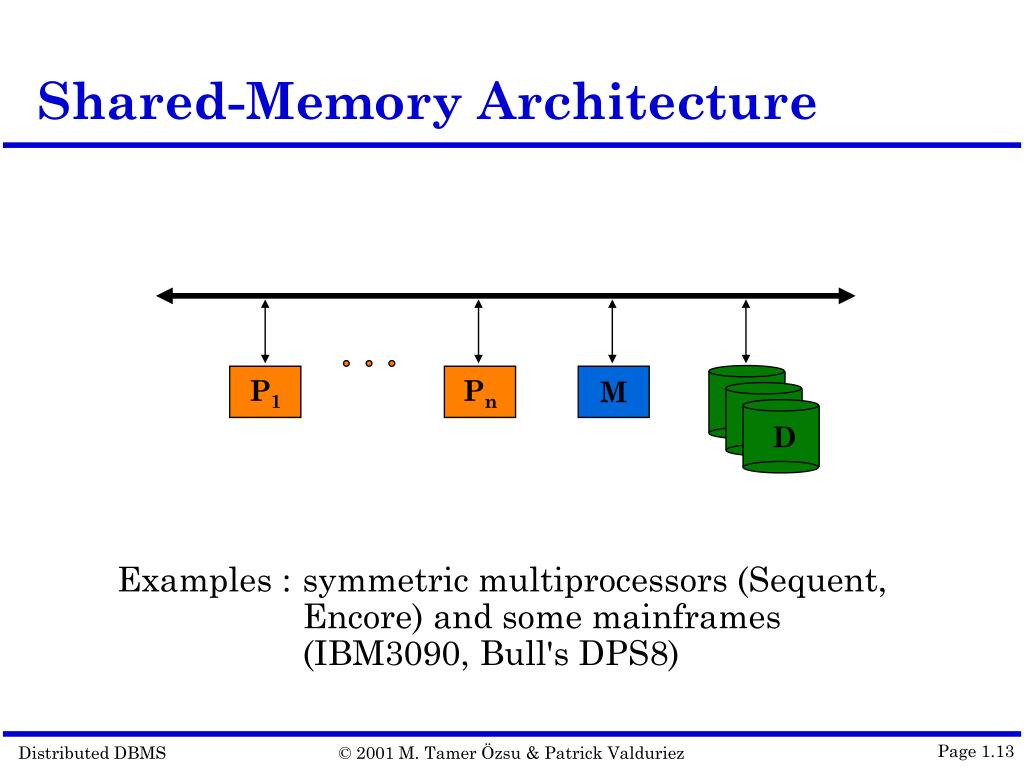 Shared-Memory Architecture

$P_1$

$P_n$

M

D

Examples : symmetric multiprocessors (Sequent, Encore) and some mainframes (IBM3090, Bull's DPS8)

Distributed DBMS

© 2001 M. Tamer Özsu & Patrick Valduriez

Page 1.13